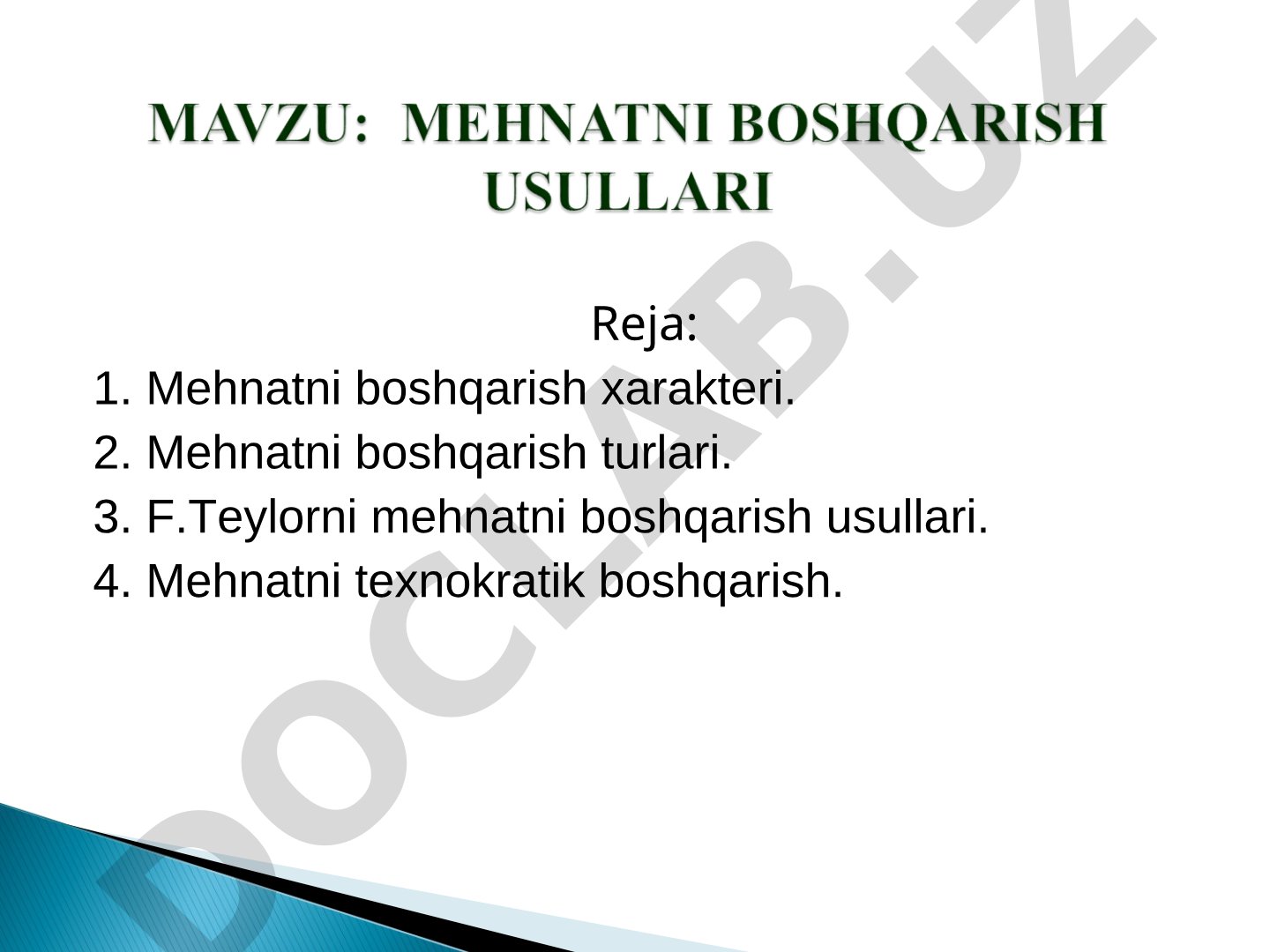 MAVZU: MEHNATNI BOSHQARISH USULLARI

Reja:

1. Mehnatni boshqarish xarakteri.
2. Mehnatni boshqarish turlari.
3. F.Teylorni mehnatni boshqarish usullari.
4. Mehnatni texnokratik boshqarish.

DOCLAB.UZ